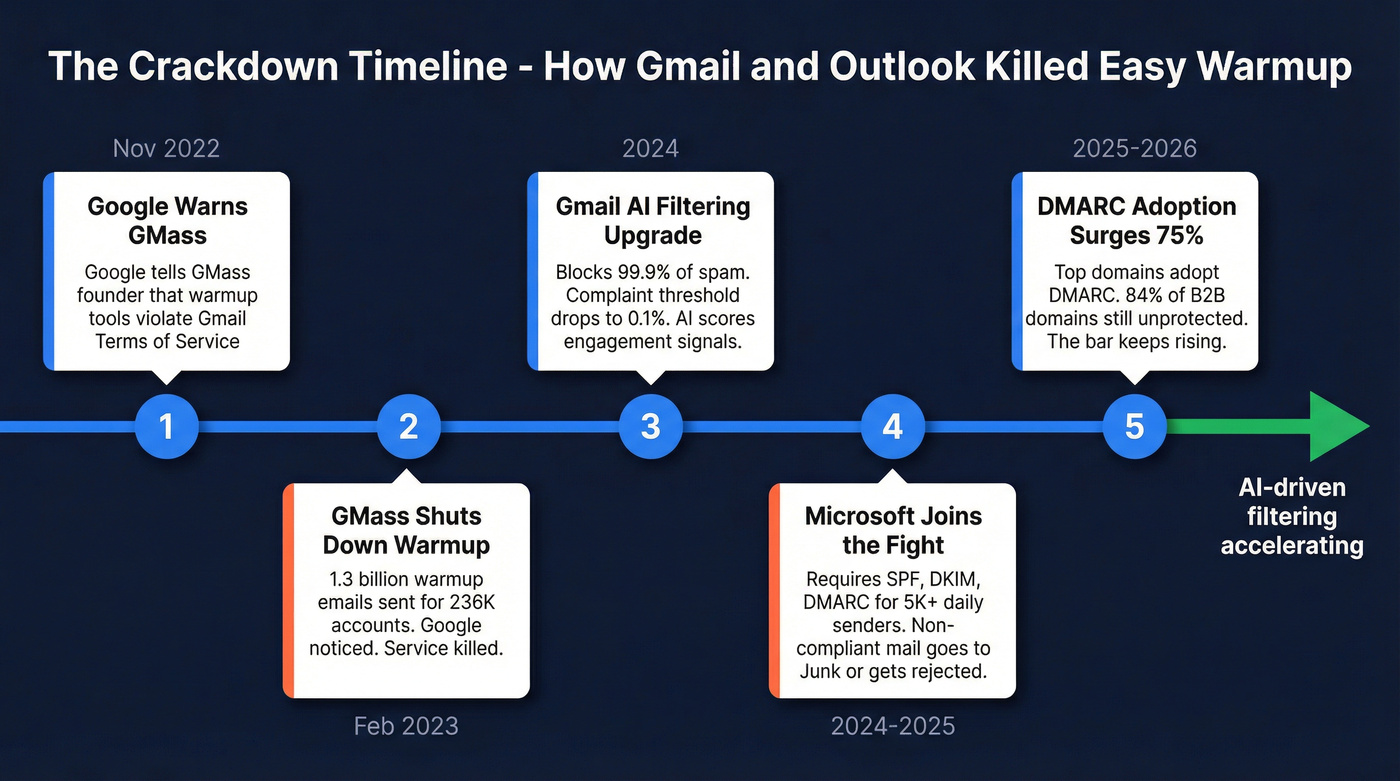 The Crackdown Timeline - How Gmail and Outlook Killed Easy Warmup

Nov 2022

Google Warns GMass

Google tells GMass founder that warmup tools violate Gmail Terms of Service

1

2

GMass Shuts Down Warmup

1.3 billion warmup emails sent for 236K accounts. Google noticed. Service killed.

Feb 2023

2024

Gmail AI Filtering Upgrade

Blocks 99.9% of spam. Complaint threshold drops to 0.1%. AI scores engagement signals.

3

4

Microsoft Joins the Fight

Requires SPF, DKIM, DMARC for 5K+ daily senders. Non-compliant mail goes to Junk or gets rejected.

2024-2025

2025-2026

DMARC Adoption Surges 75%

Top domains adopt DMARC. 84% of B2B domains still unprotected. The bar keeps rising.

5

AI-driven filtering accelerating